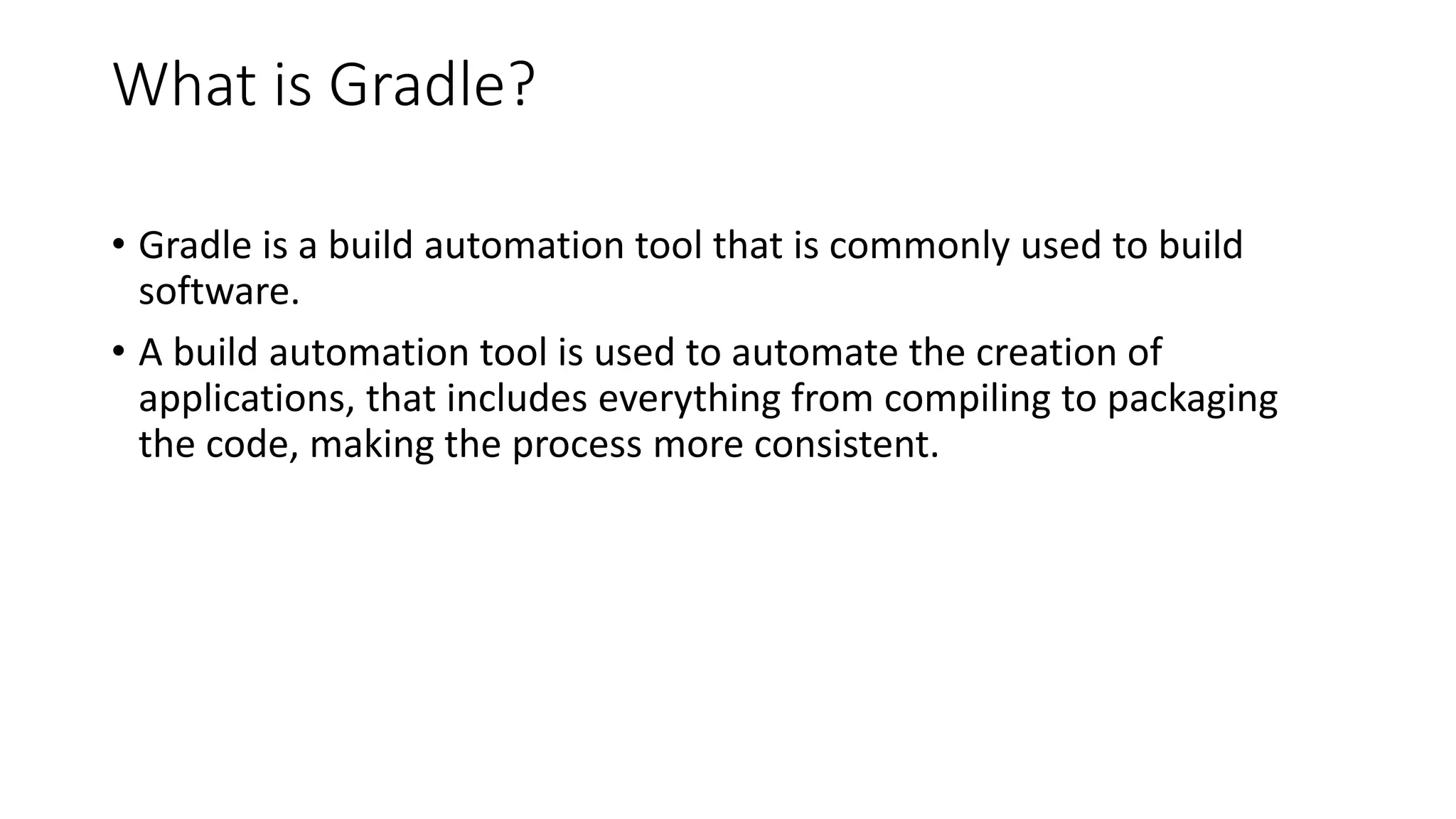 What is Gradle?

• Gradle is a build automation tool that is commonly used to build software.

• A build automation tool is used to automate the creation of applications, that includes everything from compiling to packaging the code, making the process more consistent.